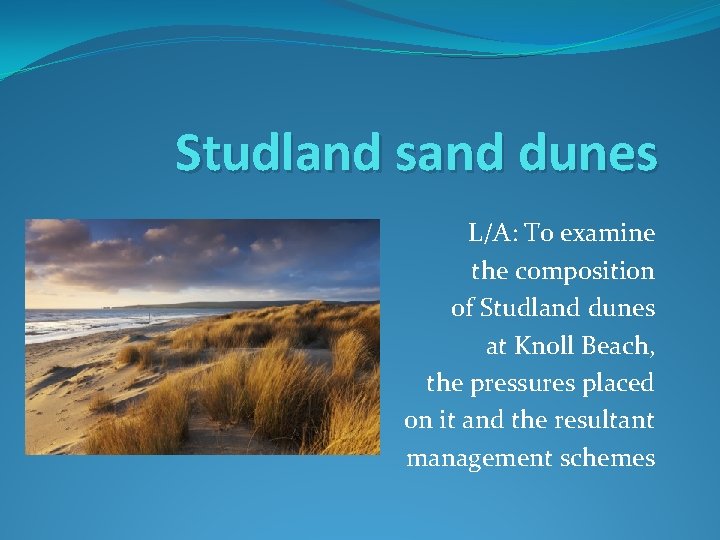 Studland sand dunes

L/A: To examine the composition of Studland dunes at Knoll Beach, the pressures placed on it and the resultant management schemes